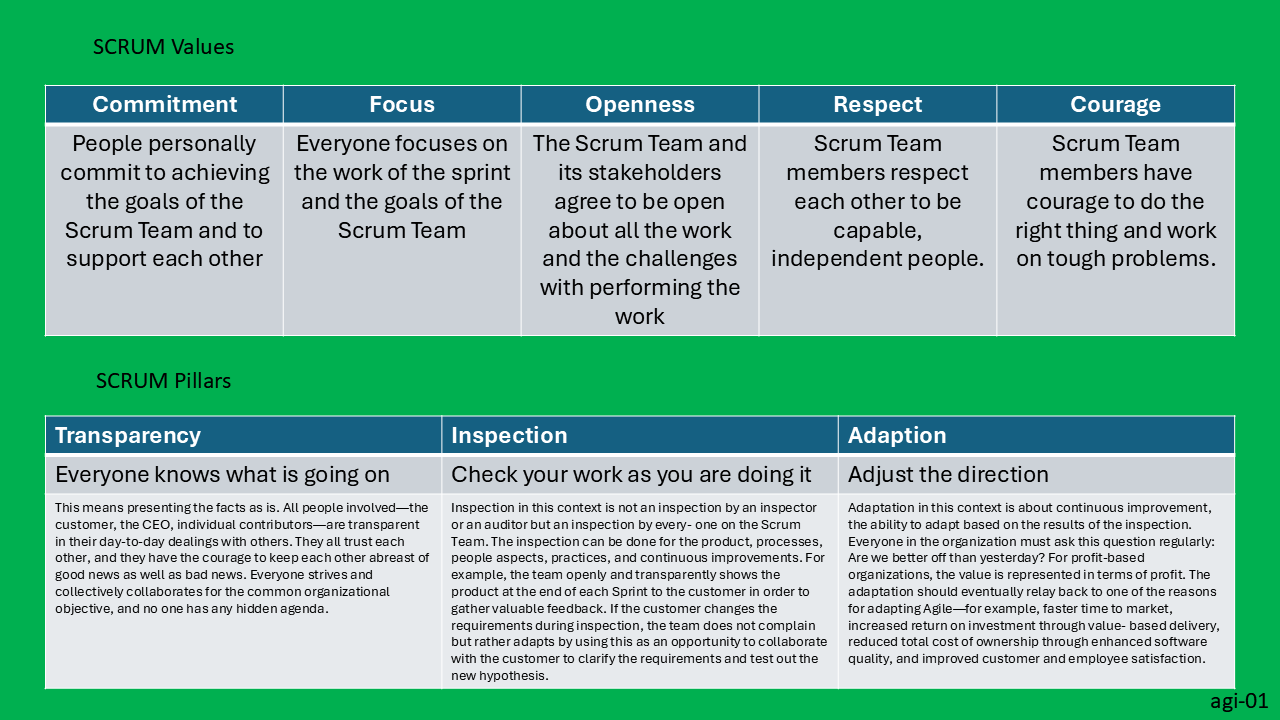 SCRUM Values

| Commitment | Focus | Openness | Respect | Courage |
|---|---|---|---|---|
| People personally commit to achieving the goals of the Scrum Team and to support each other | Everyone focuses on the work of the sprint and the goals of the Scrum Team | The Scrum Team and its stakeholders agree to be open about all the work and the challenges with performing the work | Scrum Team members respect each other to be capable, independent people. | Scrum Team members have courage to do the right thing and work on tough problems. |

SCRUM Pillars

| Transparency | Inspection | Adaption |
|---|---|---|
| Everyone knows what is going on | Check your work as you are doing it | Adjust the direction |
| This means presenting the facts as is. All people involved—the customer, the CEO, individual contributors—are transparent in their day-to-day dealings with others. They all trust each other, and they have the courage to keep each other abreast of good news as well as bad news. Everyone strives and collectively collaborates for the common organizational objective, and no one has any hidden agenda. | Inspection in this context is not an inspection by an inspector or an auditor but an inspection by every- one on the Scrum Team. The inspection can be done for the product, processes, people aspects, practices, and continuous improvements. For example, the team openly and transparently shows the product at the end of each Sprint to the customer in order to gather valuable feedback. If the customer changes the requirements during inspection, the team does not complain but rather adapts by using this as an opportunity to collaborate with the customer to clarify the requirements and test out the new hypothesis. | Adaptation in this context is about continuous improvement, the ability to adapt based on the results of the inspection. Everyone in the organization must ask this question regularly: Are we better off than yesterday? For profit-based organizations, the value is represented in terms of profit. The adaptation should eventually relay back to one of the reasons for adapting Agile—for example, faster time to market, increased return on investment through value- based delivery, reduced total cost of ownership through enhanced software quality, and improved customer and employee satisfaction. |

agi-01